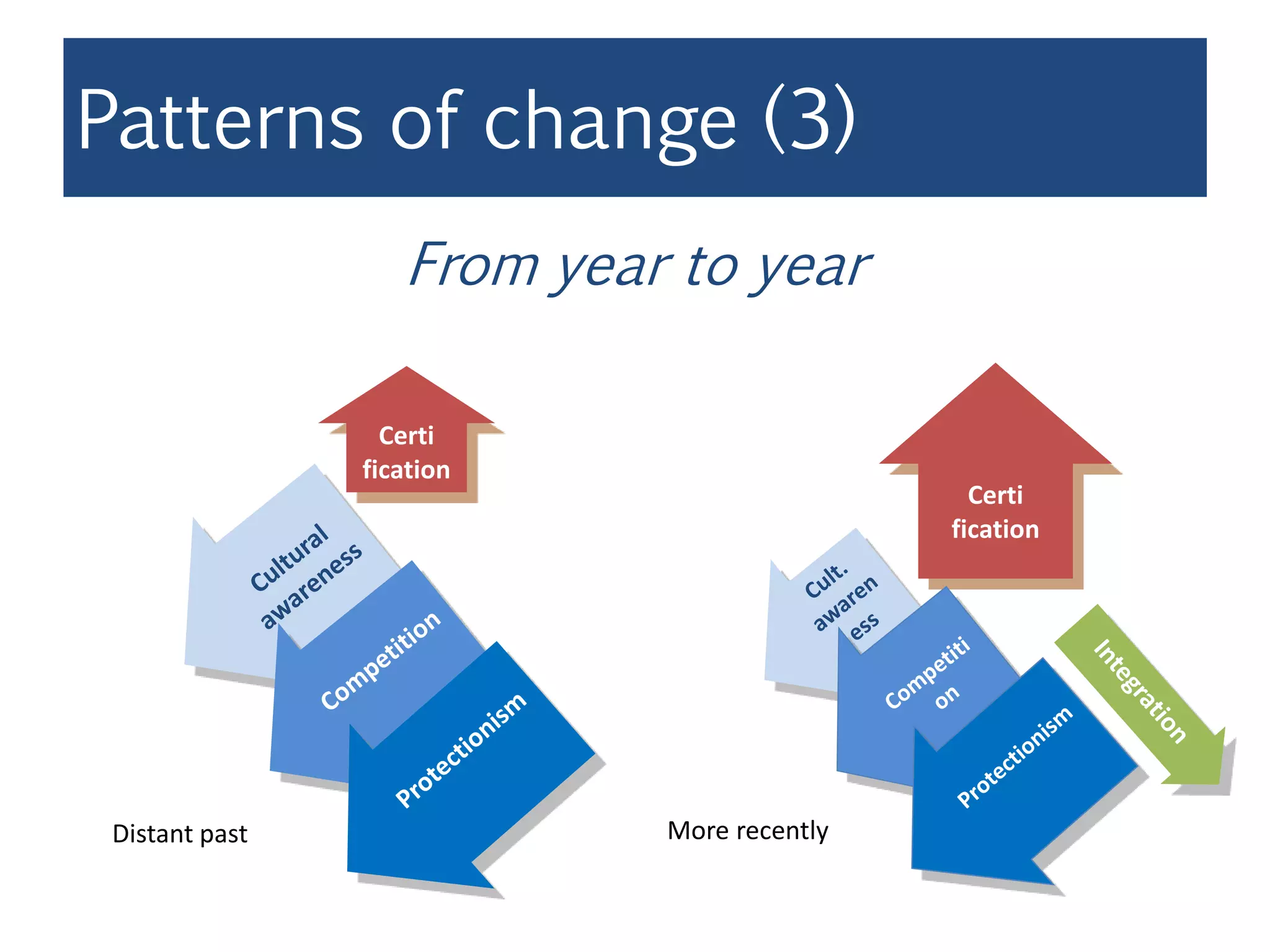 Patterns of change (3)

From year to year

Certi fication

Cultural awareness

Competition

Protectionism

Distant past

Certi fication

Cult. awaren ess

Competiti on

Protectionism

Integration

More recently